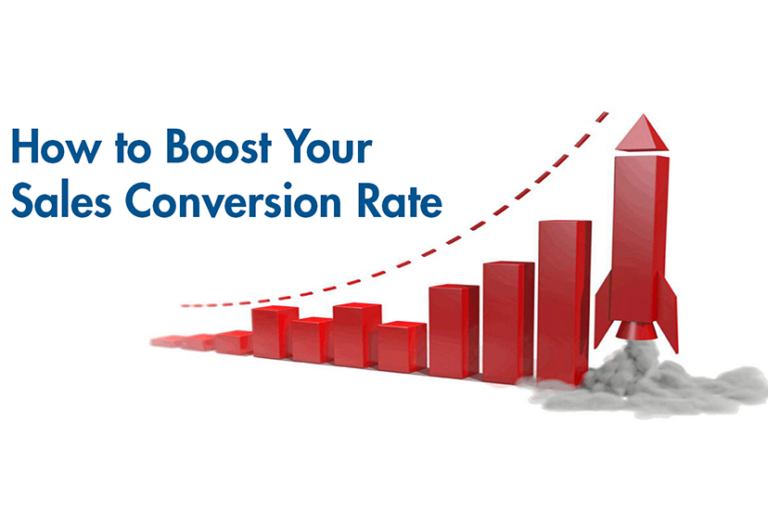 How to Boost Your Sales Conversion Rate